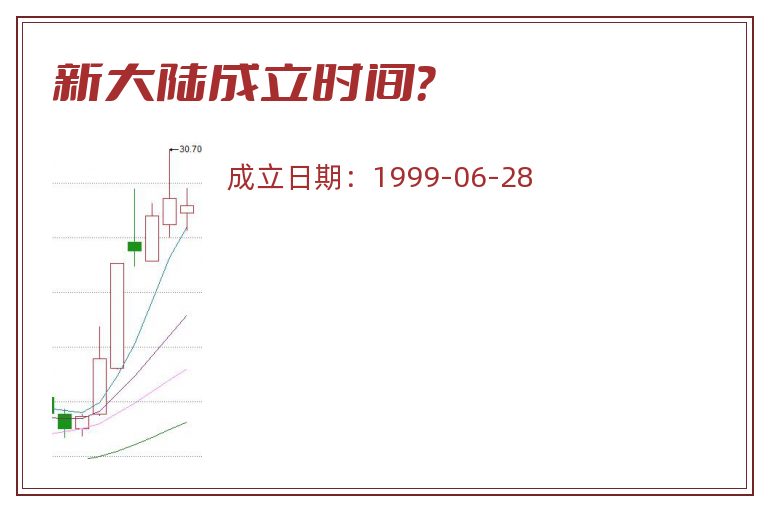 新大陆成立时间?

30.70

成立日期：1999-06-28